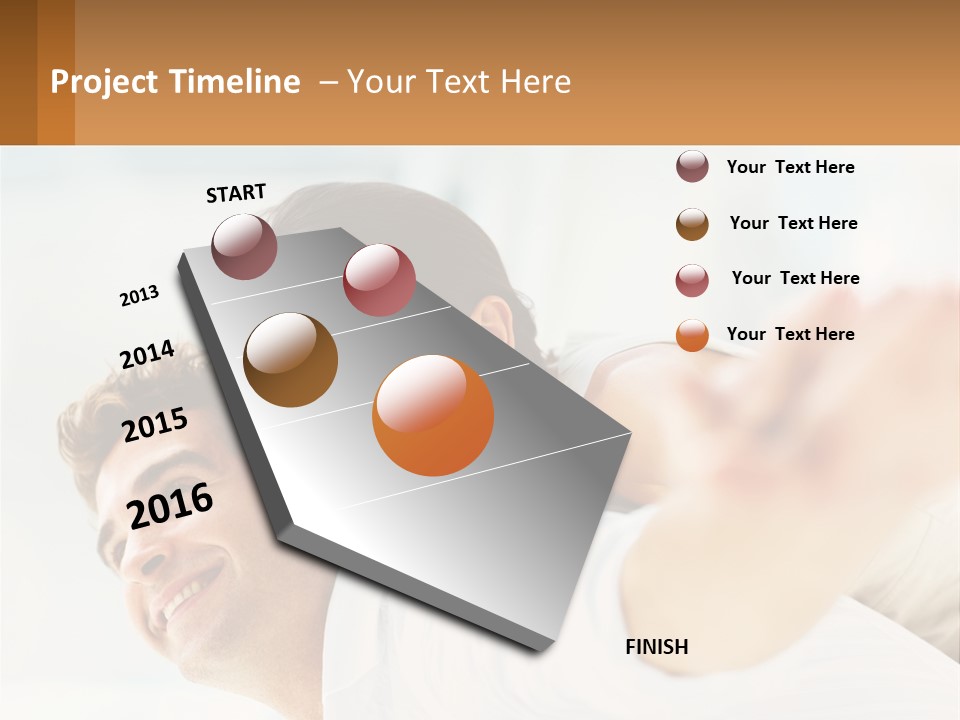 Project Timeline – Your Text Here

START

2013

2014

2015

2016

FINISH

Your Text Here

Your Text Here

Your Text Here

Your Text Here